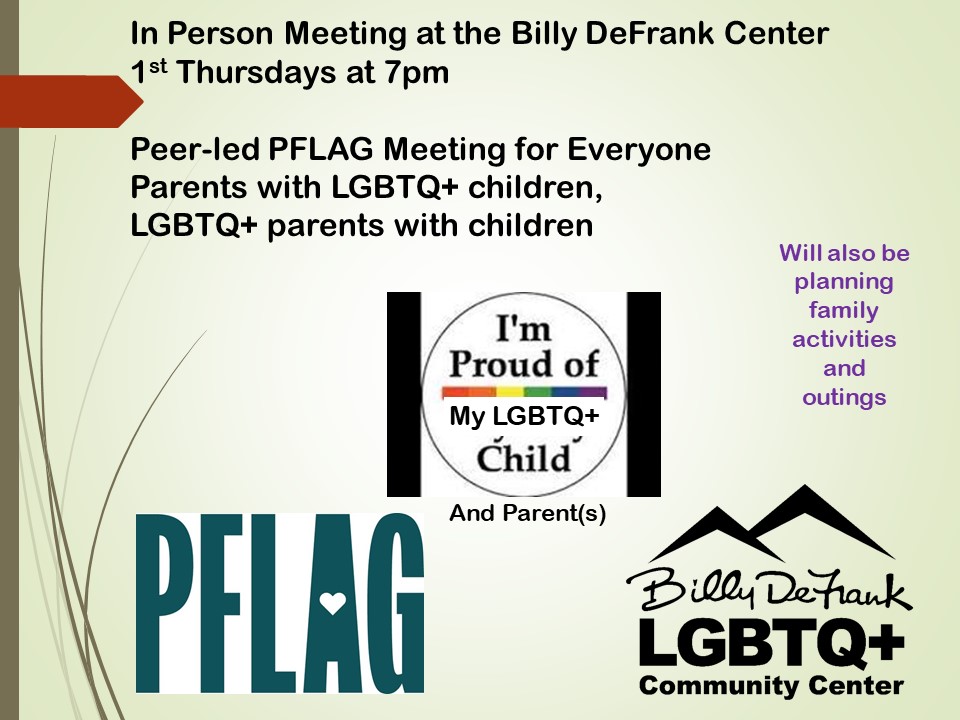 In Person Meeting at the Billy DeFrank Center
1st Thursdays at 7pm

Peer-led PFLAG Meeting for Everyone
Parents with LGBTQ+ children,
LGBTQ+ parents with children

Will also be planning family activities and outings

I'm Proud of
My LGBTQ+
Child

And Parent(s)

PFLAG

Billy DeFrank
LGBTQ+
Community Center